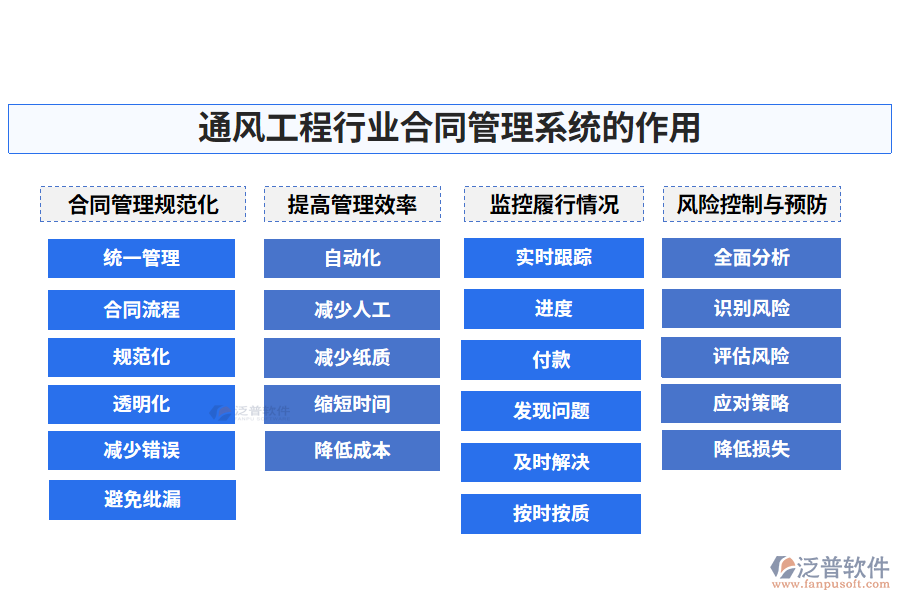 通风工程行业合同管理系统的作用

合同管理规范化

统一管理

合同流程

规范化

透明化

减少错误

避免纰漏

提高管理效率

自动化

减少人工

减少纸质

缩短时间

降低成本

监控履行情况

实时跟踪

进度

付款

发现问题

及时解决

按时按质

风险控制与预防

全面分析

识别风险

评估风险

应对策略

降低损失

泛普软件

泛普软件
www.fanpusoft.com